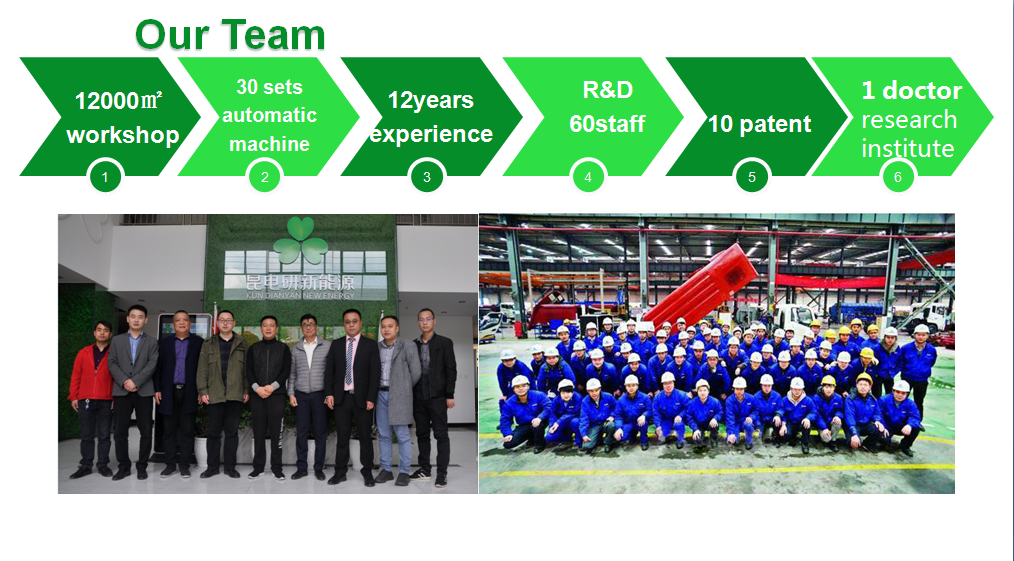 Our Team

12000㎡ workshop
1

30 sets automatic machine
2

12years experience
3

R&D 60staff
4

10 patent
5

1 doctor research institute
6

昆电研新能源
KUN DIANYAN NEW ENERGY